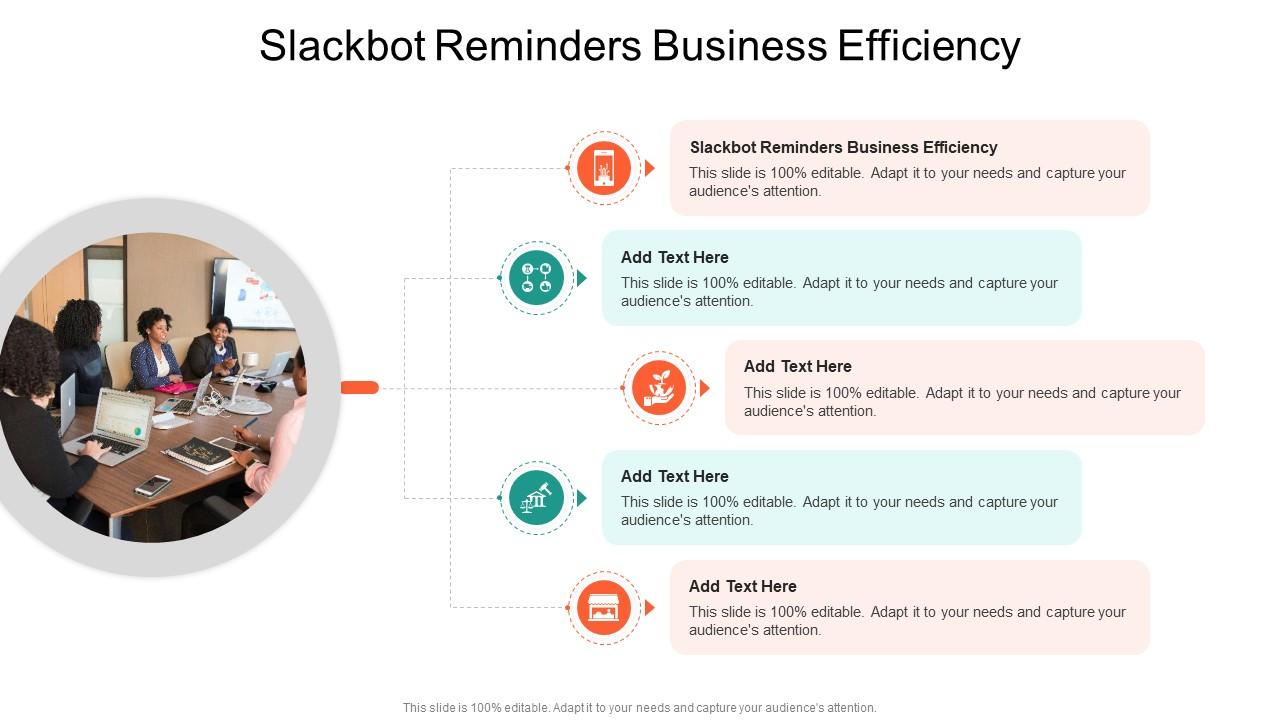 Slackbot Reminders Business Efficiency

Slackbot Reminders Business Efficiency
This slide is 100% editable. Adapt it to your needs and capture your audience's attention.

Add Text Here
This slide is 100% editable. Adapt it to your needs and capture your audience's attention.

Add Text Here
This slide is 100% editable. Adapt it to your needs and capture your audience's attention.

Add Text Here
This slide is 100% editable. Adapt it to your needs and capture your audience's attention.

Add Text Here
This slide is 100% editable. Adapt it to your needs and capture your audience's attention.

This slide is 100% editable. Adapt it to your needs and capture your audience's attention.